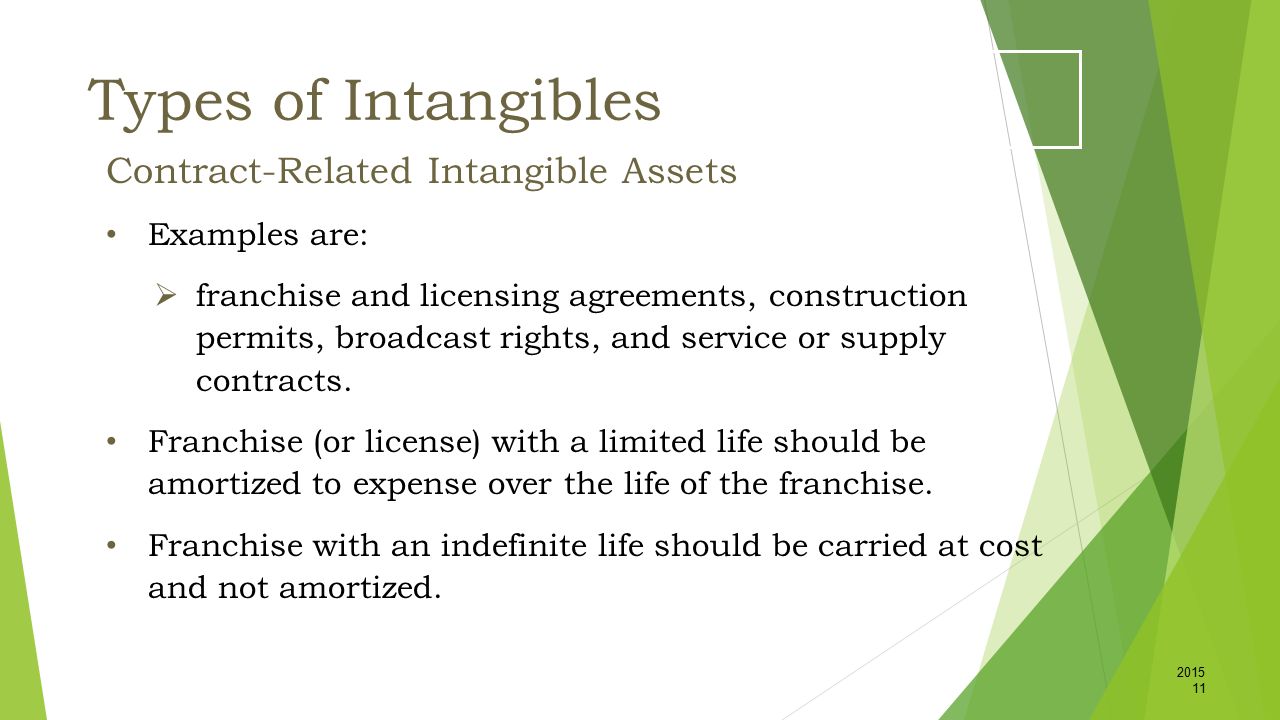 Types of Intangibles

Contract-Related Intangible Assets

• Examples are:

➢ franchise and licensing agreements, construction permits, broadcast rights, and service or supply contracts.

• Franchise (or license) with a limited life should be amortized to expense over the life of the franchise.

• Franchise with an indefinite life should be carried at cost and not amortized.

2015
11